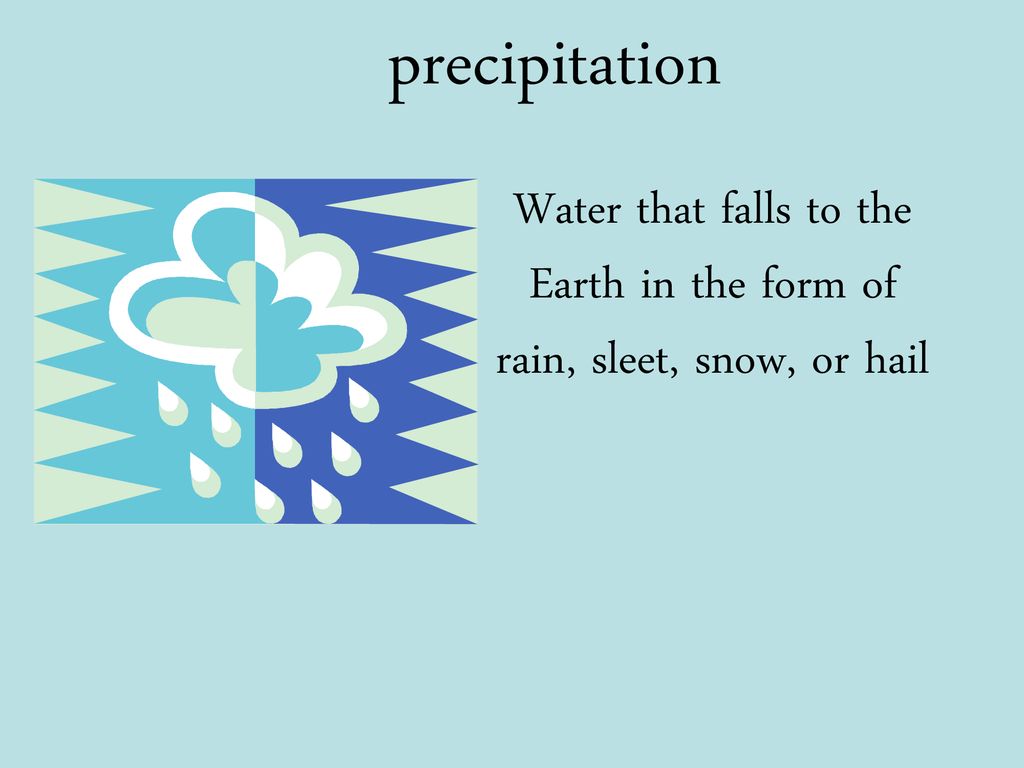 precipitation

Water that falls to the Earth in the form of rain, sleet, snow, or hail